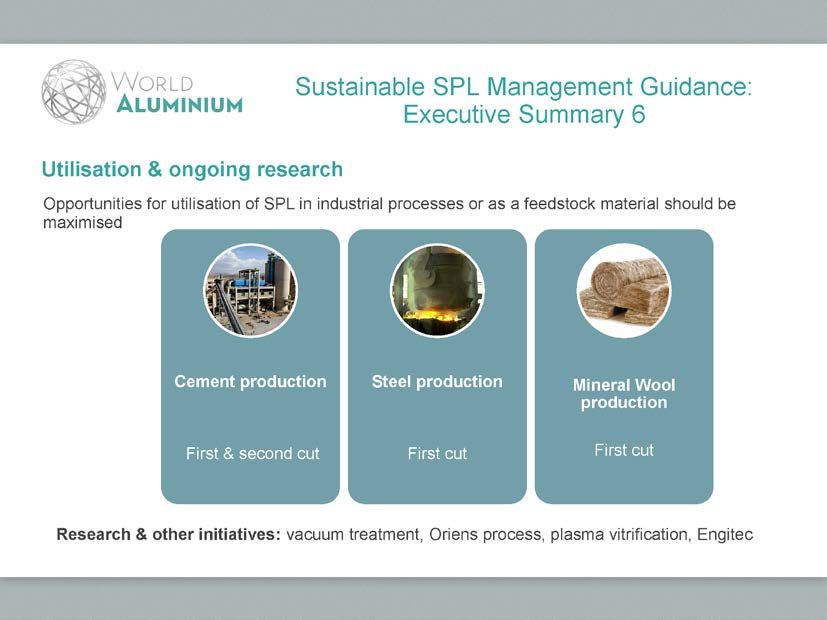 WORLD ALUMINIUM

Sustainable SPL Management Guidance: Executive Summary 6

Utilisation & ongoing research

Opportunities for utilisation of SPL in industrial processes or as a feedstock material should be maximised

Cement production

First & second cut

Steel production

First cut

Mineral Wool production

First cut

Research & other initiatives: vacuum treatment, Oriens process, plasma vitrification, Engitec